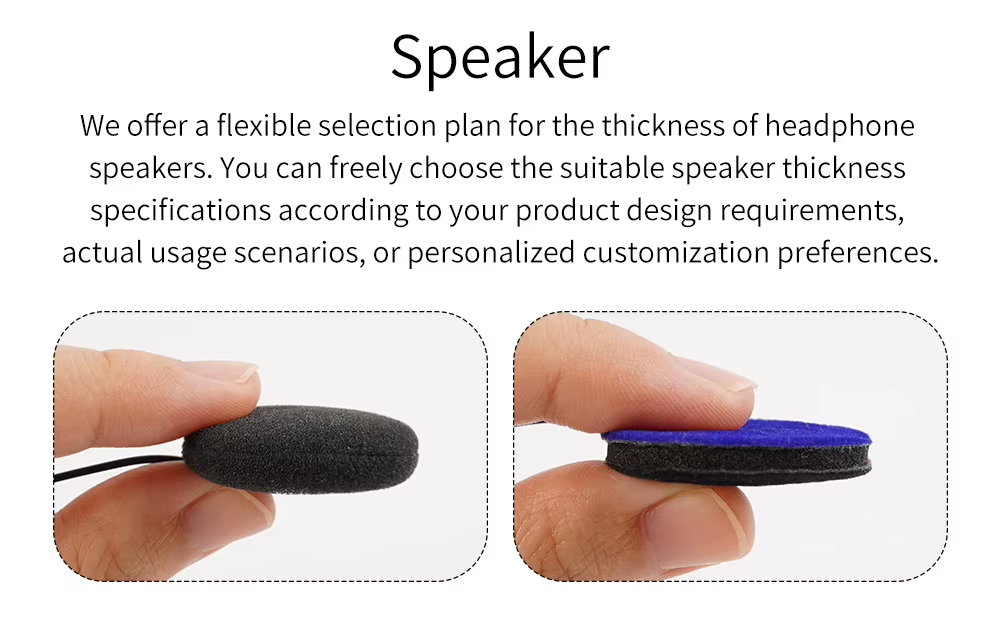 Speaker

We offer a flexible selection plan for the thickness of headphone speakers. You can freely choose the suitable speaker thickness specifications according to your product design requirements, actual usage scenarios, or personalized customization preferences.